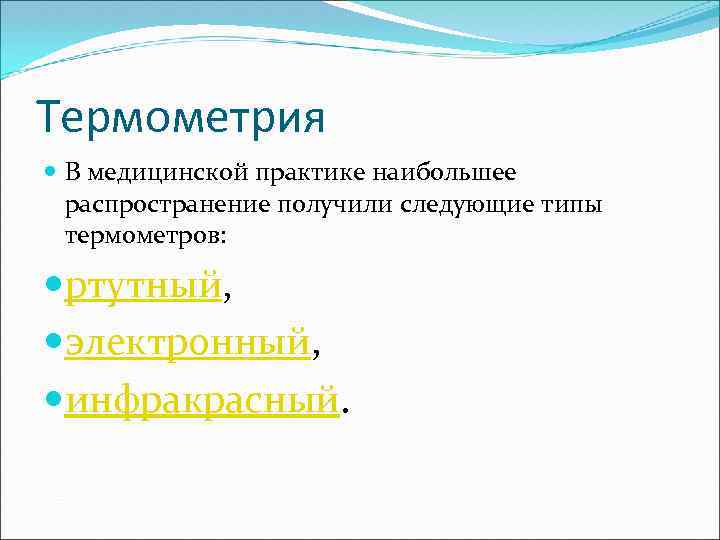 Термометрия

В медицинской практике наибольшее распространение получили следующие типы термометров:

ртутный,

электронный,

инфракрасный.